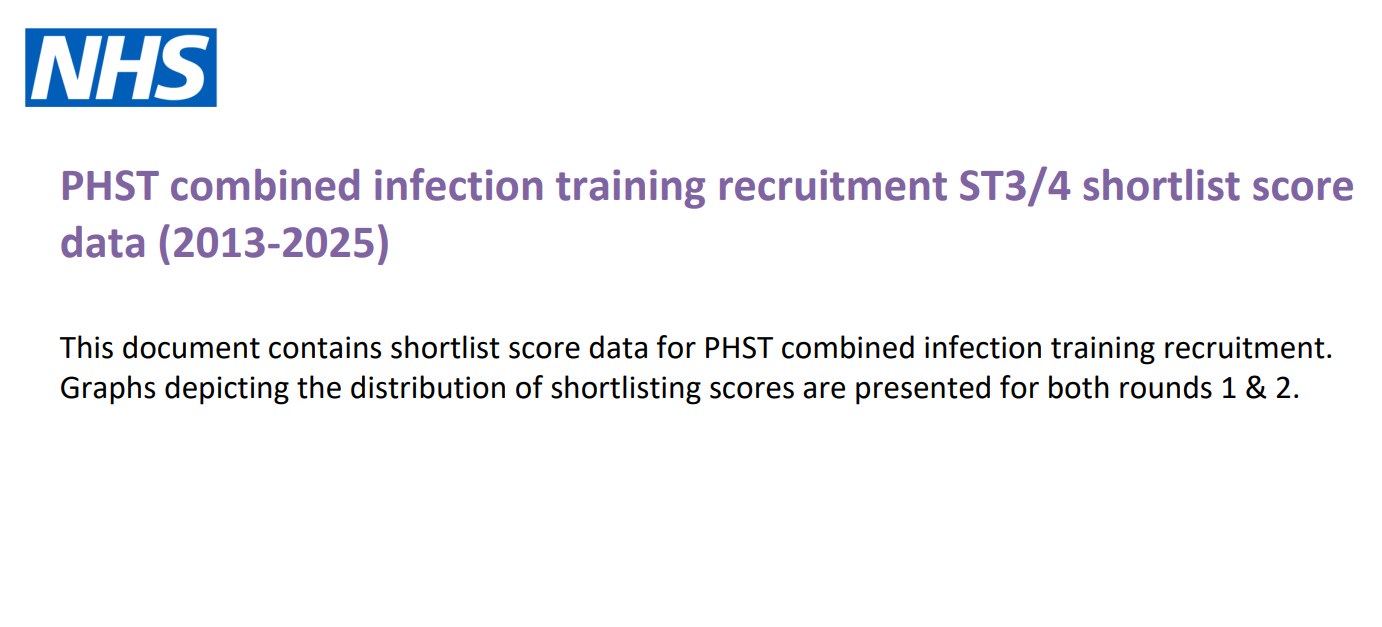 NHS

PHST combined infection training recruitment ST3/4 shortlist score data (2013-2025)

This document contains shortlist score data for PHST combined infection training recruitment. Graphs depicting the distribution of shortlisting scores are presented for both rounds 1 & 2.